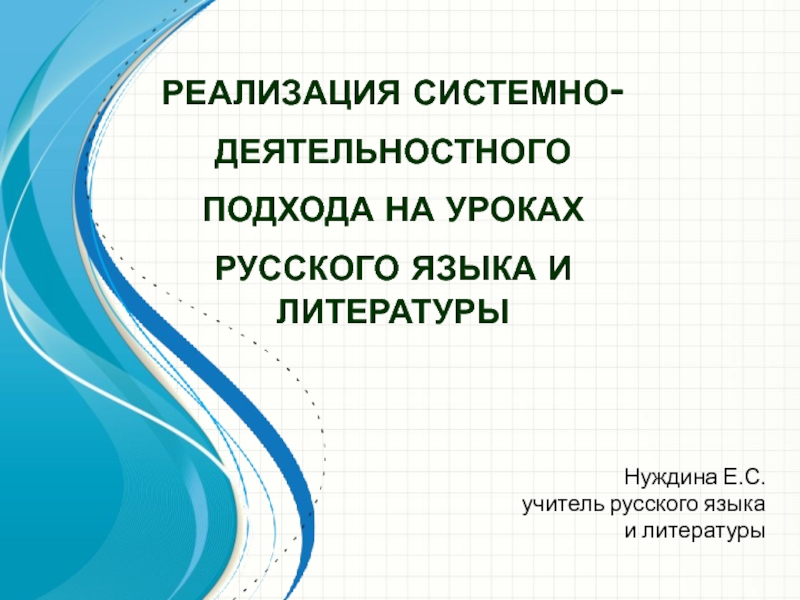 РЕАЛИЗАЦИЯ СИСТЕМНО-ДЕЯТЕЛЬНОСТНОГО ПОДХОДА НА УРОКАХ РУССКОГО ЯЗЫКА И ЛИТЕРАТУРЫ

Нуждина Е.С.
учитель русского языка
и литературы